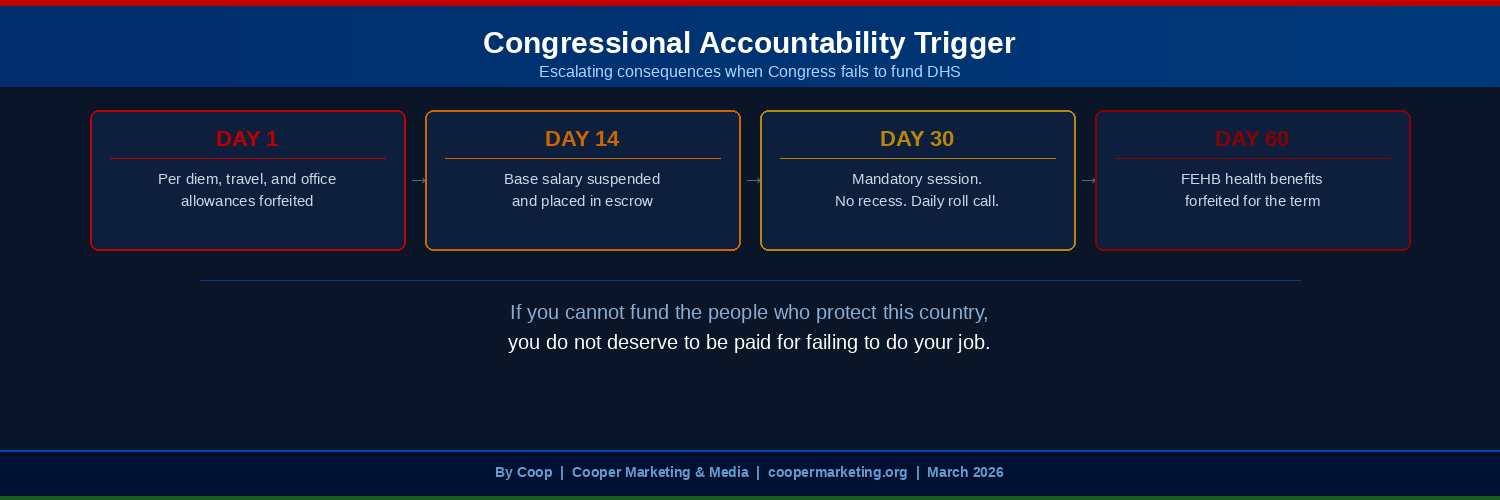 Congressional Accountability Trigger
Escalating consequences when Congress fails to fund DHS

DAY 1
Per diem, travel, and office allowances forfeited

→

DAY 14
Base salary suspended and placed in escrow

→

DAY 30
Mandatory session. No recess. Daily roll call.

→

DAY 60
FEHB health benefits forfeited for the term

If you cannot fund the people who protect this country,
you do not deserve to be paid for failing to do your job.

By Coop | Cooper Marketing & Media | coopermarketing.org | March 2026